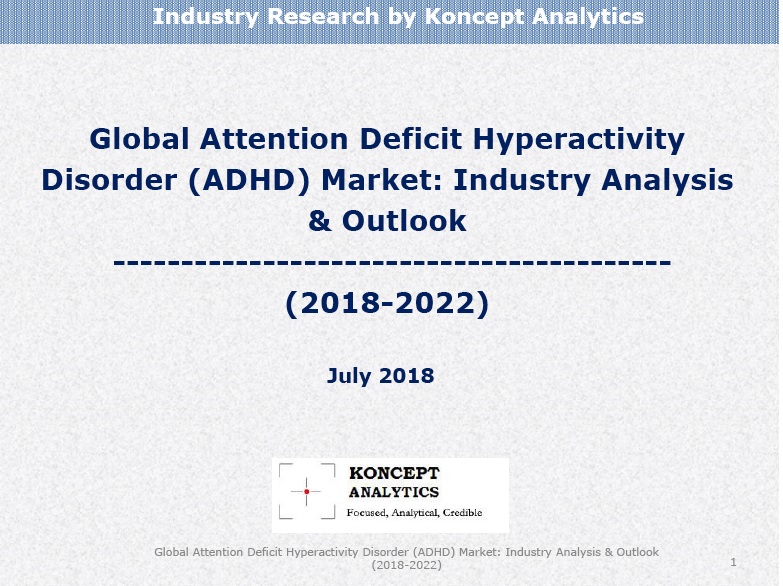 Industry Research by Koncept Analytics

Global Attention Deficit Hyperactivity Disorder (ADHD) Market: Industry Analysis & Outlook

----------------------------------------

(2018-2022)

July 2018

KONCEPT ANALYTICS
Focused, Analytical, Credible

Global Attention Deficit Hyperactivity Disorder (ADHD) Market: Industry Analysis & Outlook (2018-2022)

1